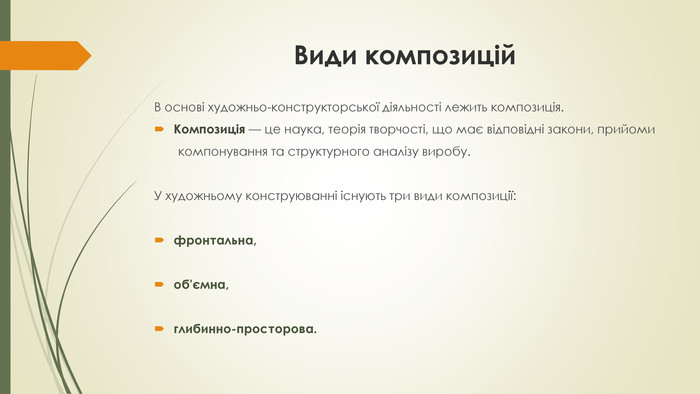 Види композицій

В основі художньо-конструкторської діяльності лежить композиція.

Композиція — це наука, теорія творчості, що має відповідні закони, прийоми компонування та структурного аналізу виробу.

У художньому конструюванні існують три види композиції:

фронтальна,

об'ємна,

глибинно-просторова.